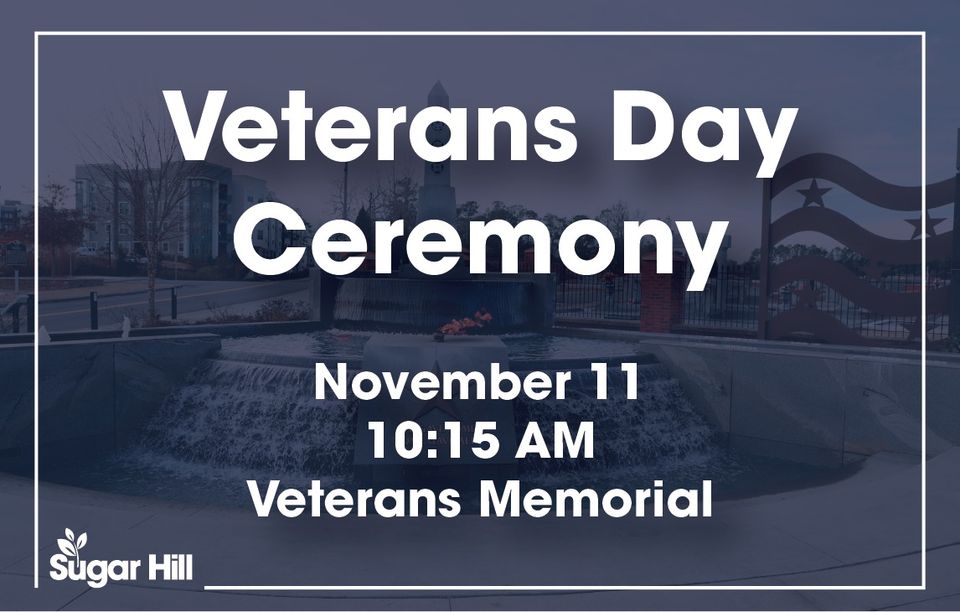 Veterans Day Ceremony

November 11
10:15 AM
Veterans Memorial

Sugar Hill